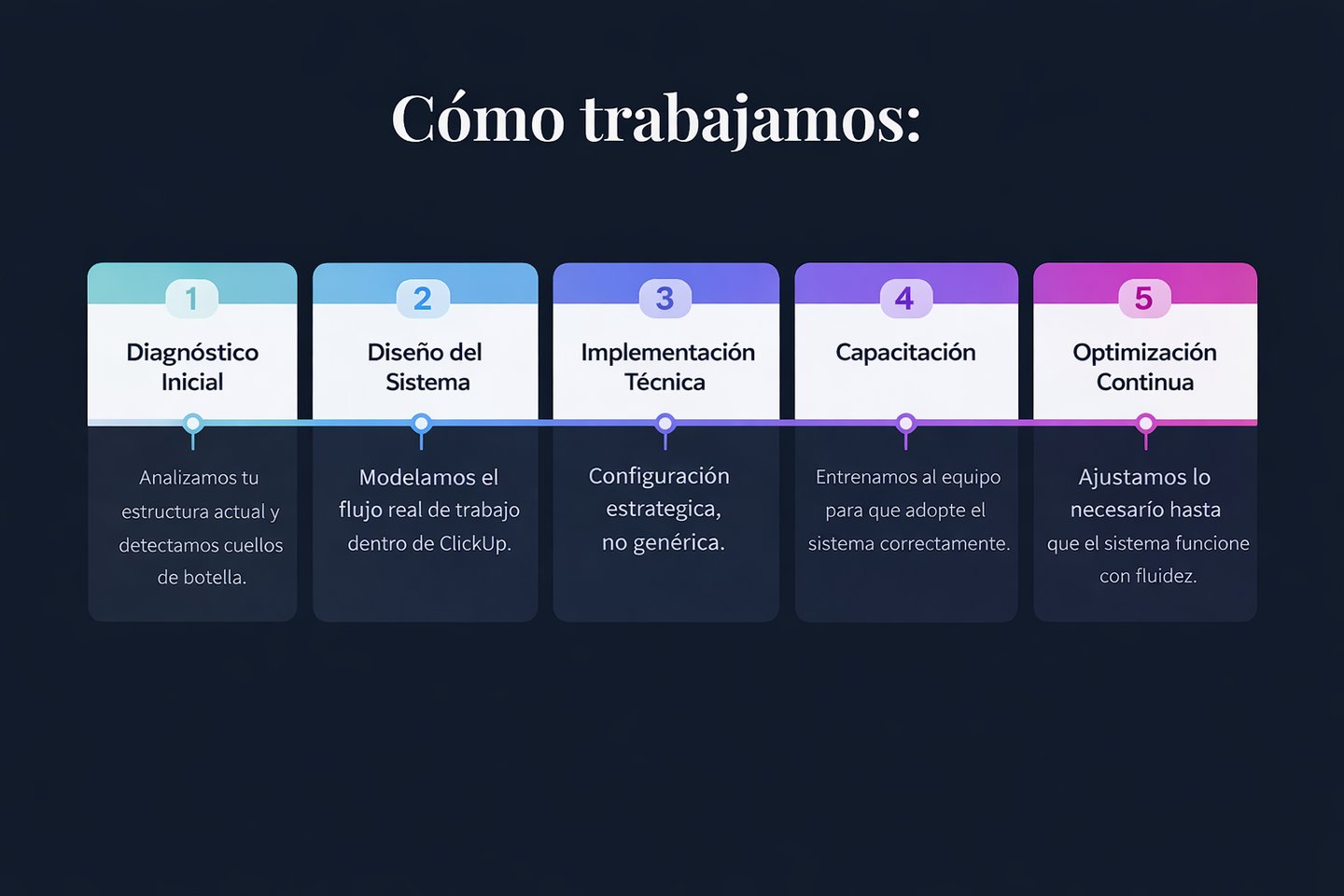 Cómo trabajamos:

1
Diagnóstico Inicial

Analizamos tu estructura actual y detectamos cuellos de botella.

2
Diseño del Sistema

Modelamos el flujo real de trabajo dentro de ClickUp.

3
Implementación Técnica

Configuración estrategica, no genérica.

4
Capacitación

Entrenamos al equipo para que adopte el sistema correctamente.

5
Optimización Continua

Ajustamos lo necesarío hasta que el sistema funcione con fluidez.